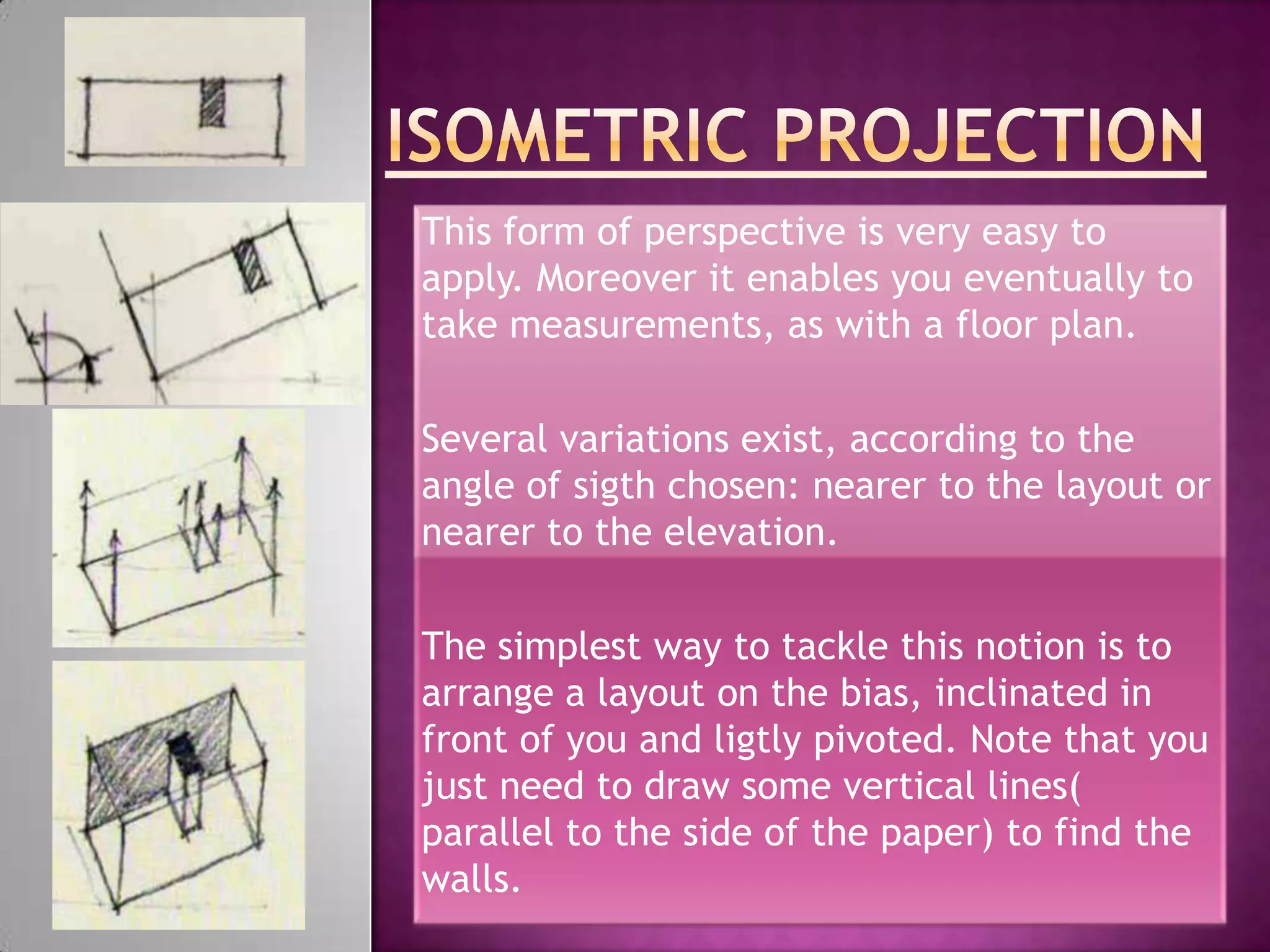 ISOMETRIC PROJECTION

This form of perspective is very easy to apply. Moreover it enables you eventually to take measurements, as with a floor plan.

Several variations exist, according to the angle of sigth chosen: nearer to the layout or nearer to the elevation.

The simplest way to tackle this notion is to arrange a layout on the bias, inclinated in front of you and ligtly pivoted. Note that you just need to draw some vertical lines( parallel to the side of the paper) to find the walls.